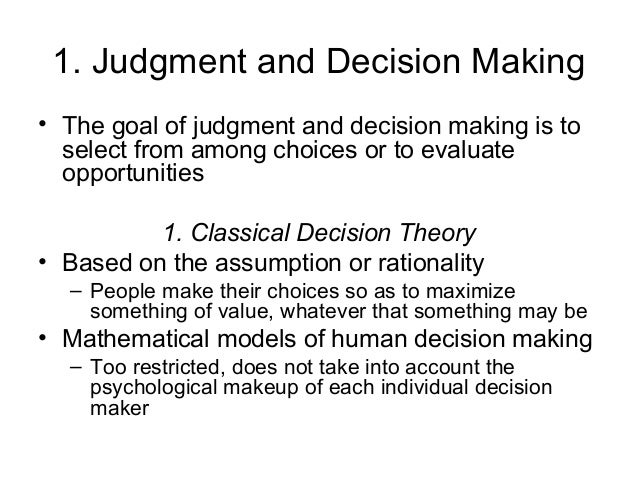 1. Judgment and Decision Making

• The goal of judgment and decision making is to select from among choices or to evaluate opportunities

1. Classical Decision Theory

• Based on the assumption or rationality
– People make their choices so as to maximize something of value, whatever that something may be
• Mathematical models of human decision making
– Too restricted, does not take into account the psychological makeup of each individual decision maker